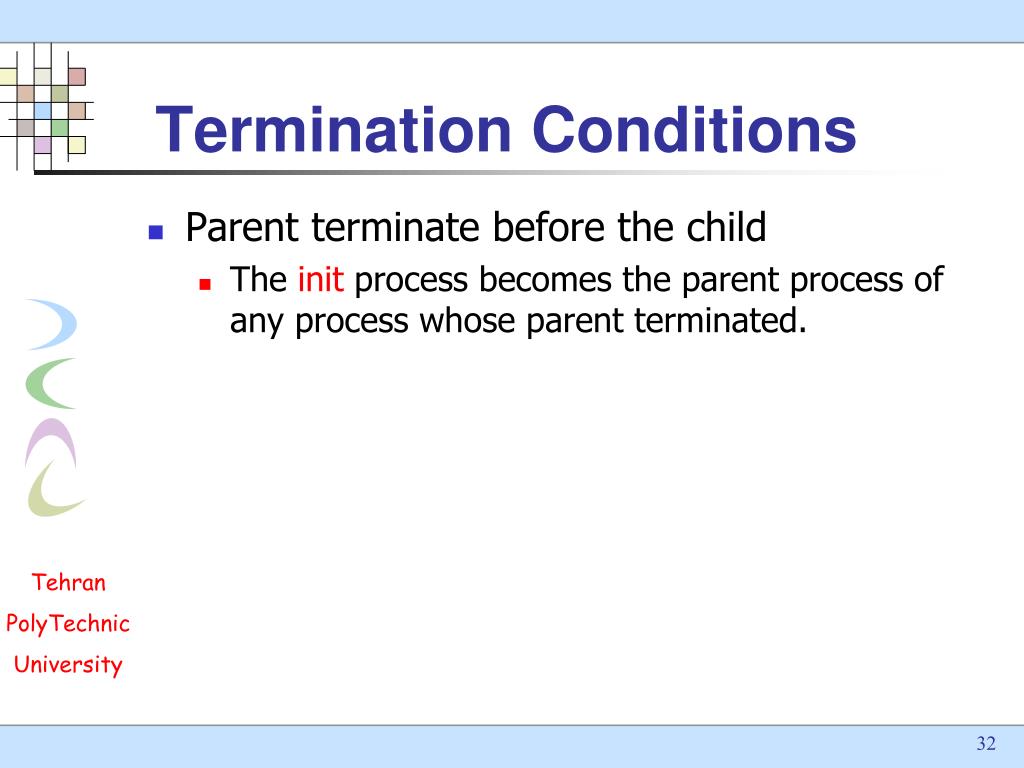 Termination Conditions

Parent terminate before the child

The init process becomes the parent process of any process whose parent terminated.

Tehran
PolyTechnic
University

32